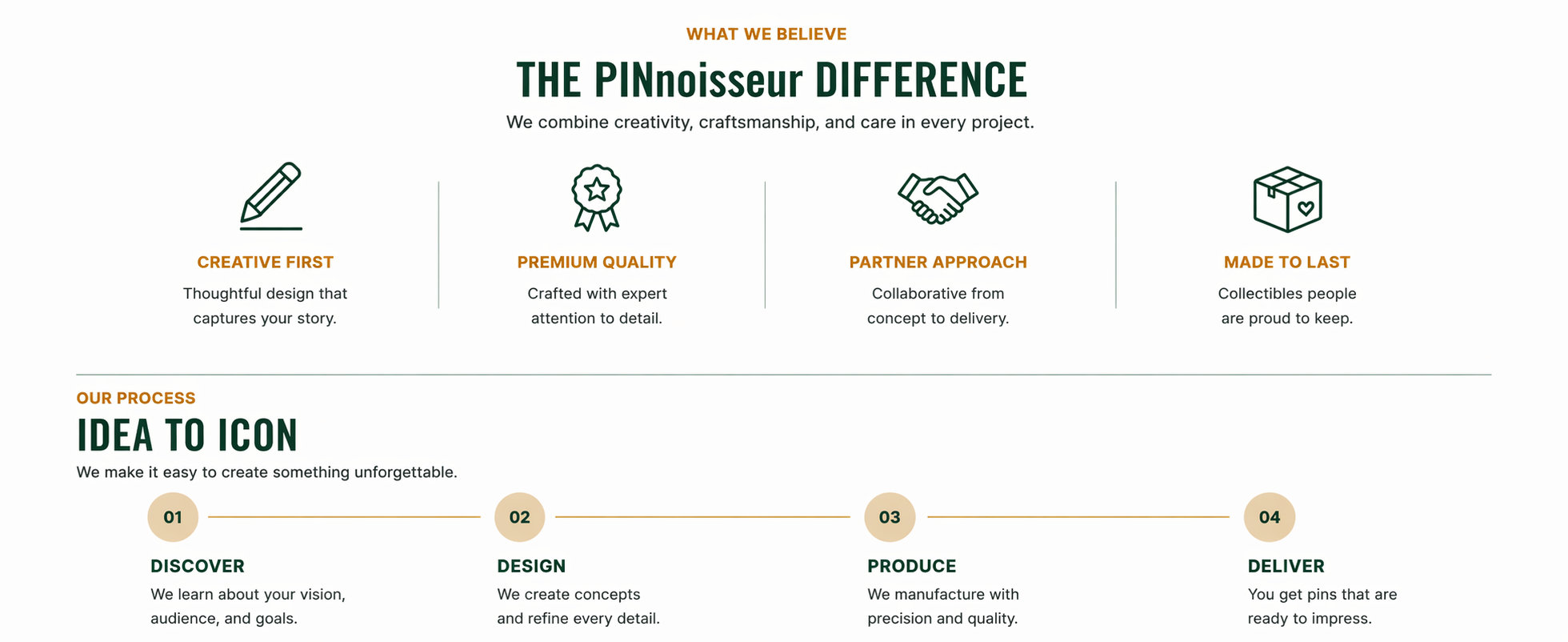 WHAT WE BELIEVE

THE PINnoisseur DIFFERENCE

We combine creativity, craftsmanship, and care in every project.

CREATIVE FIRST

Thoughtful design that captures your story.

PREMIUM QUALITY

Crafted with expert attention to detail.

PARTNER APPROACH

Collaborative from concept to delivery.

MADE TO LAST

Collectibles people are proud to keep.

OUR PROCESS

IDEA TO ICON

We make it easy to create something unforgettable.

01

DISCOVER

We learn about your vision, audience, and goals.

02

DESIGN

We create concepts and refine every detail.

03

PRODUCE

We manufacture with precision and quality.

04

DELIVER

You get pins that are ready to impress.